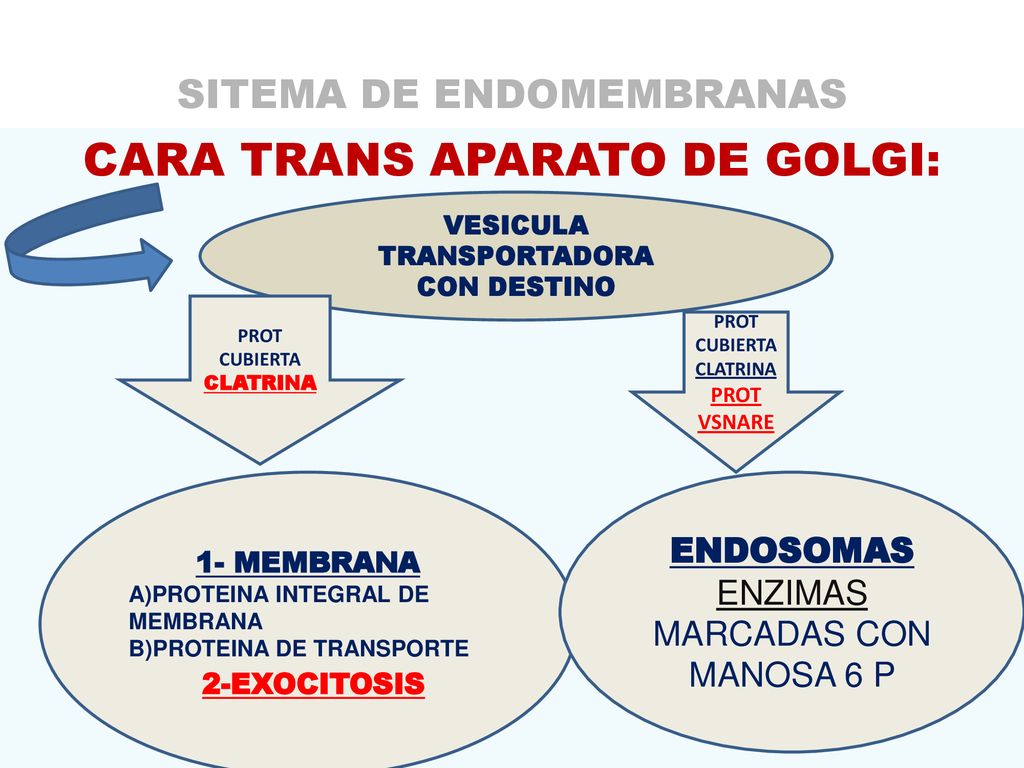 SITEMA DE ENDOMEMBRANAS

CARA TRANS APARATO DE GOLGI:

VESICULA TRANSPORTADORA CON DESTINO

PROT CUBIERTA CLATRINA

PROT CUBIERTA CLATRINA PROT VSNARE

1- MEMBRANA
A)PROTEINA INTEGRAL DE MEMBRANA
B)PROTEINA DE TRANSPORTE
2-EXOCITOSIS

ENDOSOMAS
ENZIMAS
MARCADAS CON MANOSA 6 P